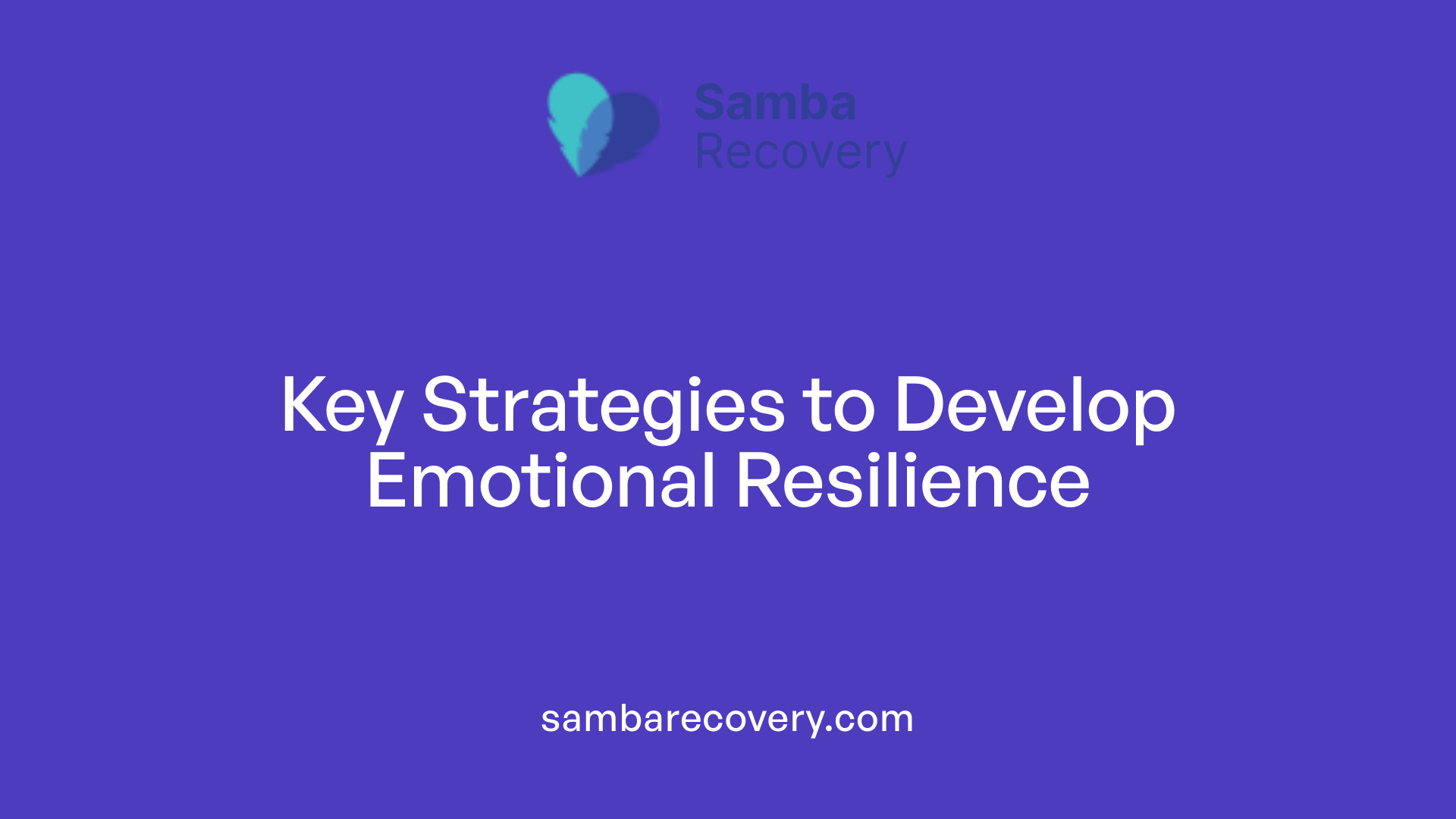 Samba
Recovery

Key Strategies to Develop Emotional Resilience

sambarecovery.com